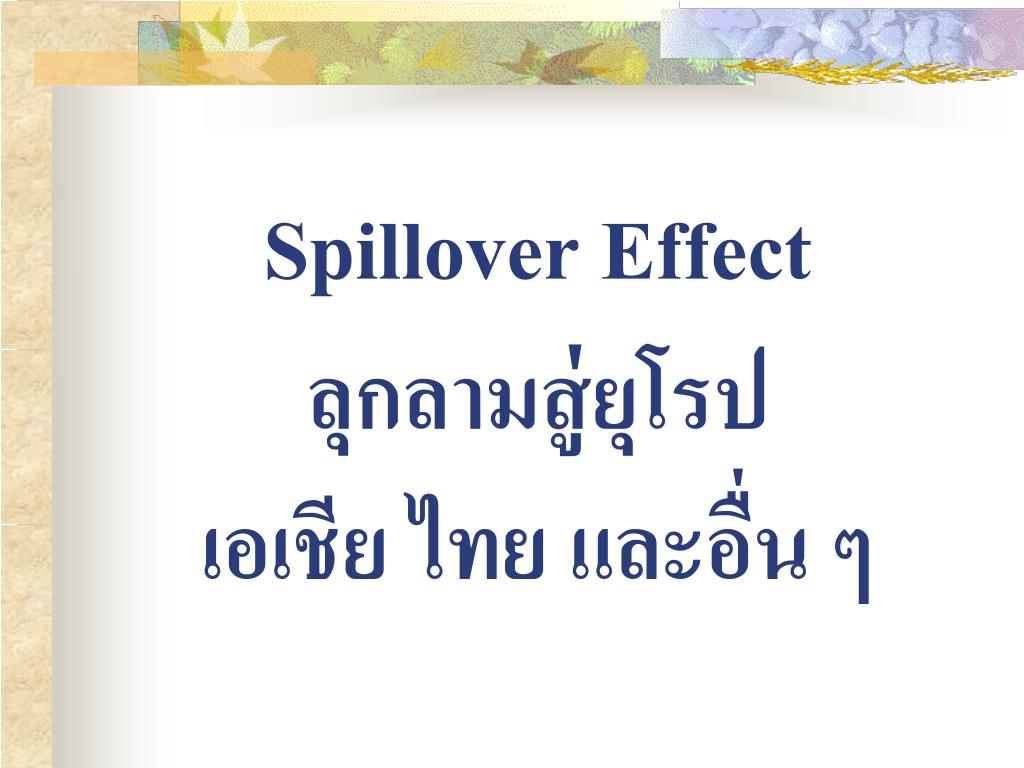 Spillover Effect

ลุกลามสู่ยุโรป

เอเชีย ไทย และอื่น ๆ